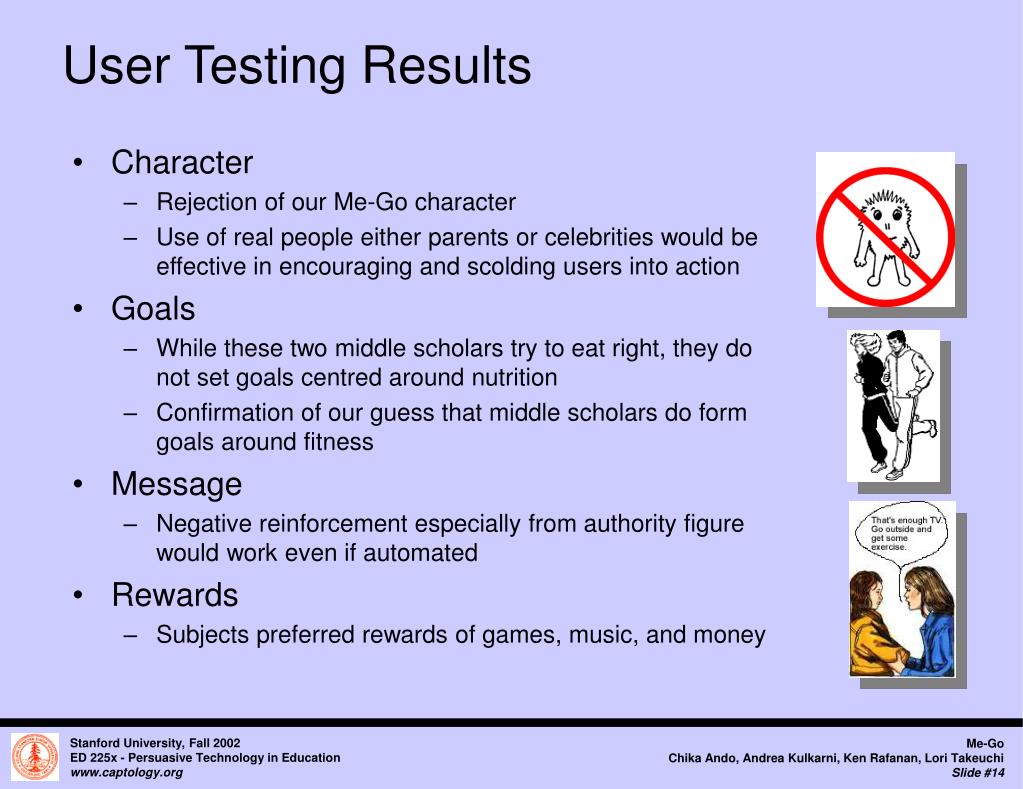 User Testing Results

• Character
– Rejection of our Me-Go character
– Use of real people either parents or celebrities would be effective in encouraging and scolding users into action

• Goals
– While these two middle scholars try to eat right, they do not set goals centred around nutrition
– Confirmation of our guess that middle scholars do form goals around fitness

• Message
– Negative reinforcement especially from authority figure would work even if automated

• Rewards
– Subjects preferred rewards of games, music, and money

That's enough TV. Go outside and get some exercise.

Stanford University, Fall 2002
ED 225x - Persuasive Technology in Education
www.captology.org

Me-Go
Chika Ando, Andrea Kulkarni, Ken Rafanan, Lori Takeuchi
Slide #14